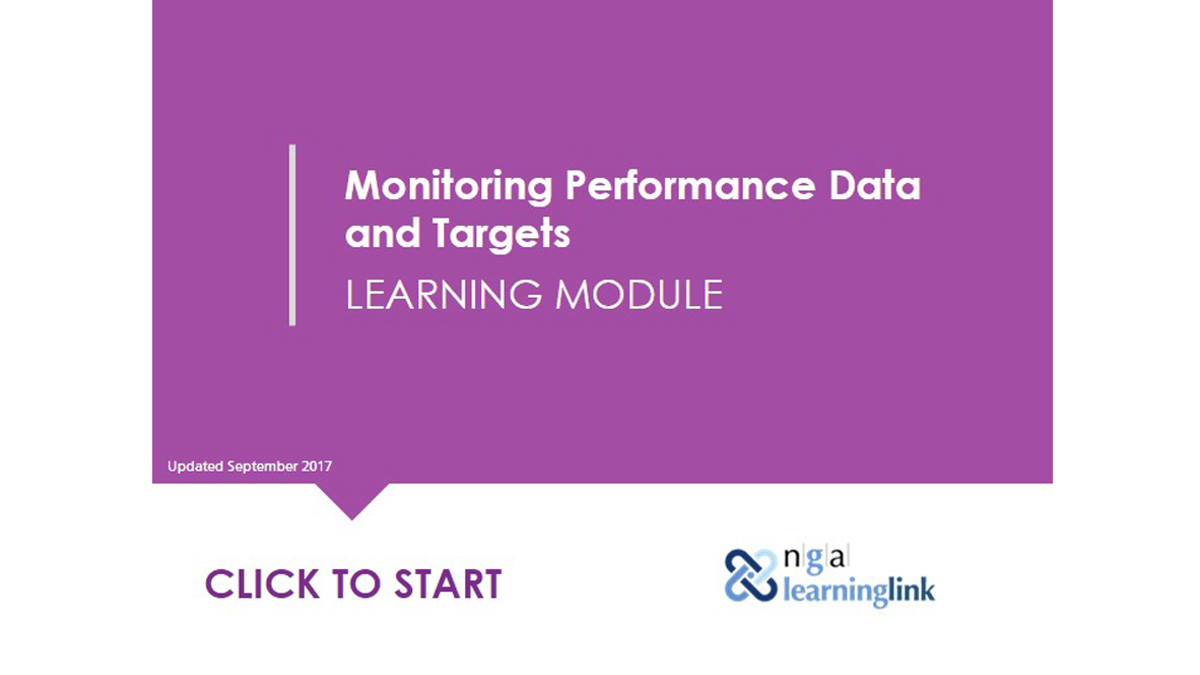 Monitoring Performance Data and Targets
LEARNING MODULE

Updated September 2017

CLICK TO START

n|g|a
learninglink